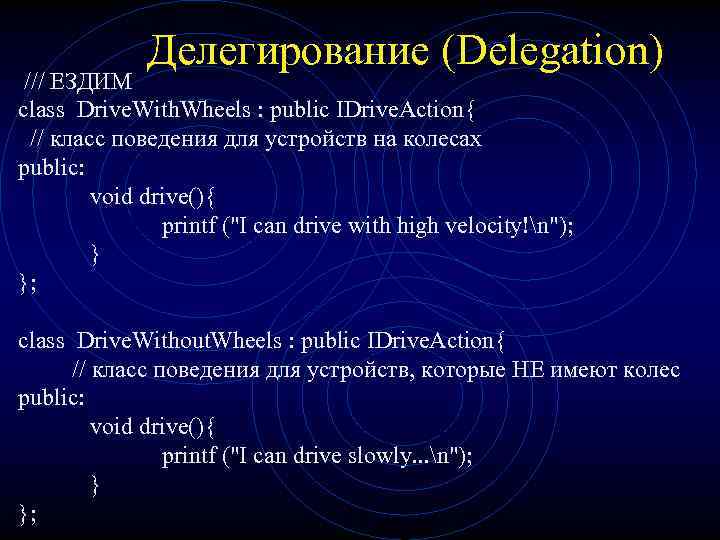 Делегирование (Delegation)

/// ЕЗДИМ
class DriveWithWheels : public IDriveAction{
// класс поведения для устройств на колесах
public:
void drive(){
printf ("I can drive with high velocity!\n");
}
};

class DriveWithoutWheels : public IDriveAction{
// класс поведения для устройств, которые НЕ имеют колес
public:
void drive(){
printf ("I can drive slowly...\n");
}
};